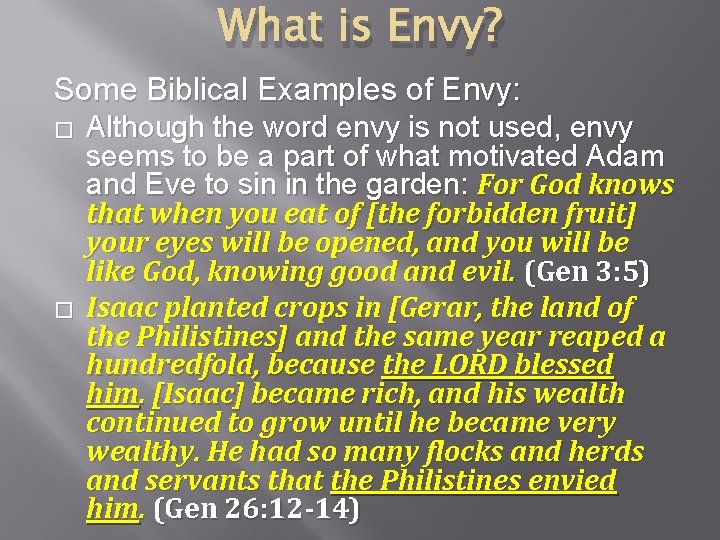 What is Envy?

Some Biblical Examples of Envy:

□ Although the word envy is not used, envy seems to be a part of what motivated Adam and Eve to sin in the garden: For God knows that when you eat of [the forbidden fruit] your eyes will be opened, and you will be like God, knowing good and evil. (Gen 3:5)

□ Isaac planted crops in [Gerar, the land of the Philistines] and the same year reaped a hundredfold, because the LORD blessed him. [Isaac] became rich, and his wealth continued to grow until he became very wealthy. He had so many flocks and herds and servants that the Philistines envied him. (Gen 26:12-14)